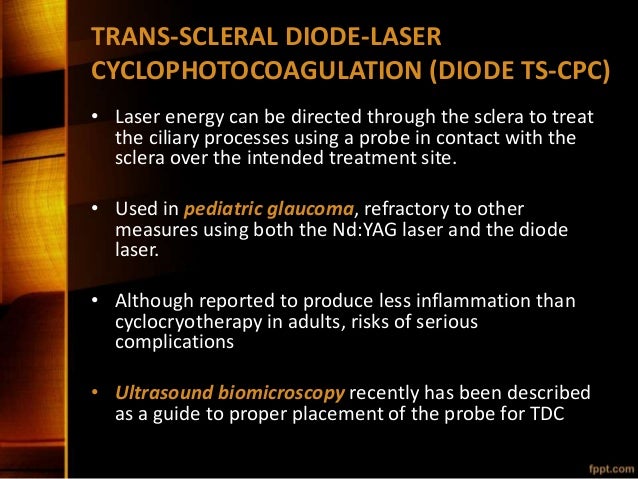 TRANS-SCLERAL DIODE-LASER CYCLOPHOTOCOAGULATION (DIODE TS-CPC)

• Laser energy can be directed through the sclera to treat the ciliary processes using a probe in contact with the sclera over the intended treatment site.

• Used in pediatric glaucoma, refractory to other measures using both the Nd:YAG laser and the diode laser.

• Although reported to produce less inflammation than cyclocryotherapy in adults, risks of serious complications

• Ultrasound biomicroscopy recently has been described as a guide to proper placement of the probe for TDC

fppt.com